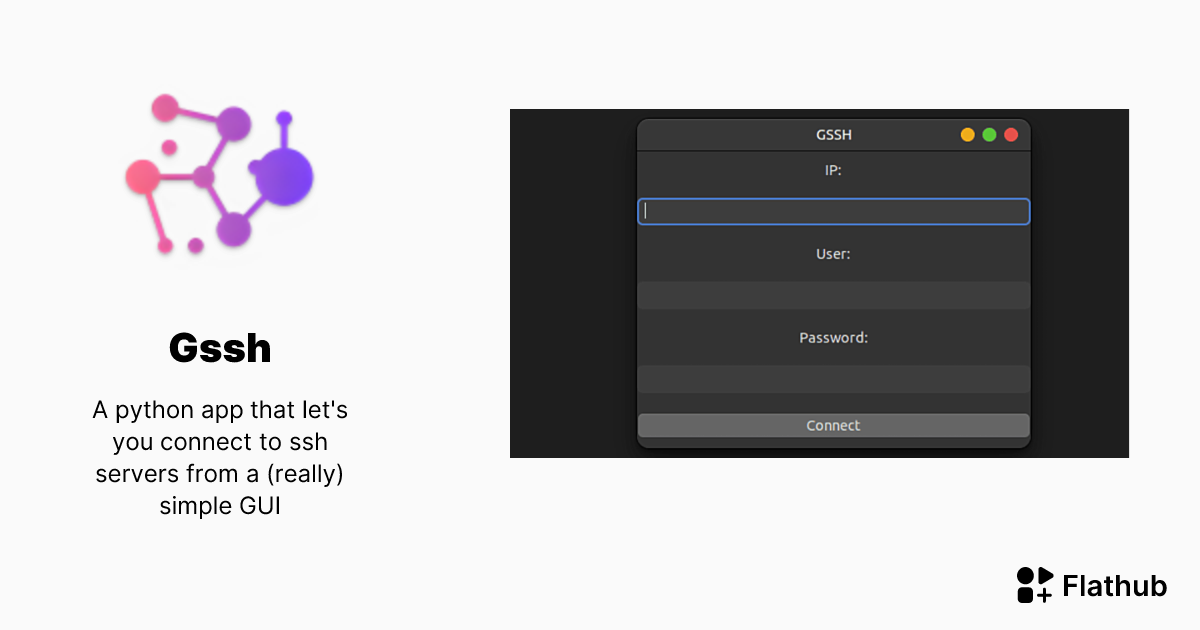 Gssh

A python app that let's you connect to ssh servers from a (really) simple GUI

GSSH

IP:

User:

Password:

Connect

Flathub